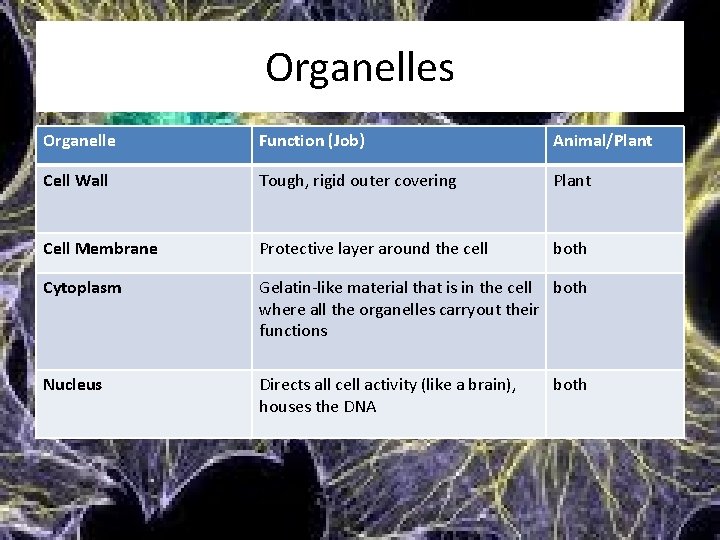 Organelles

| Organelle | Function (Job) | Animal/Plant |
|---|---|---|
| Cell Wall | Tough, rigid outer covering | Plant |
| Cell Membrane | Protective layer around the cell | both |
| Cytoplasm | Gelatin-like material that is in the cell where all the organelles carryout their functions | both |
| Nucleus | Directs all cell activity (like a brain), houses the DNA | both |